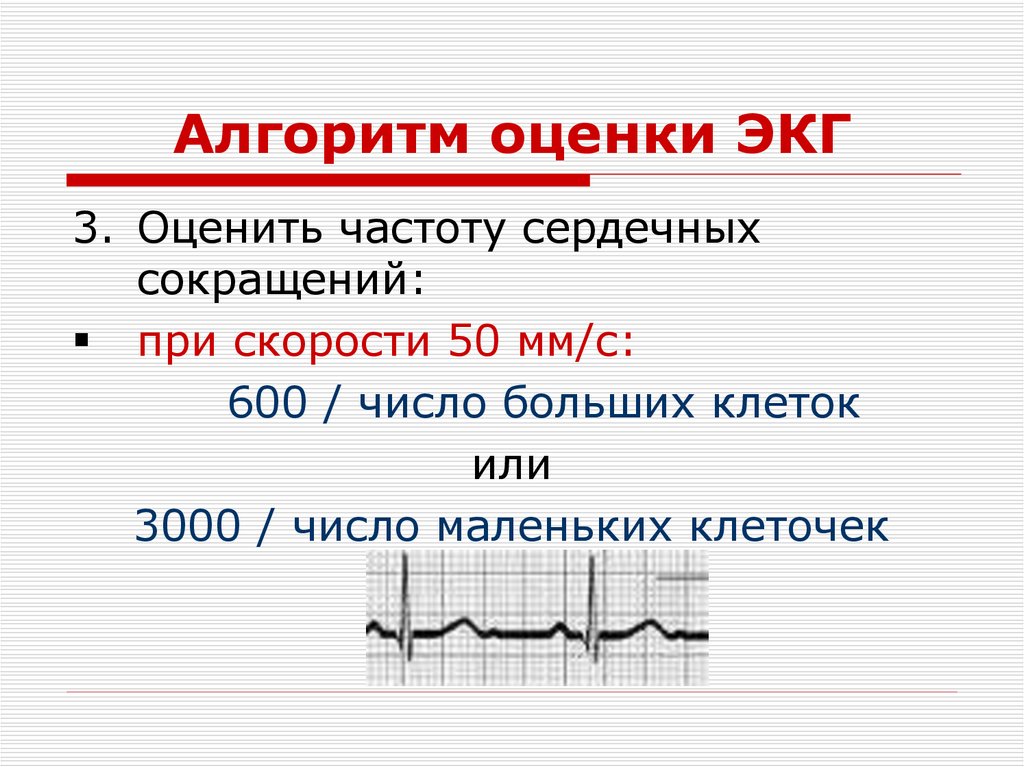 Алгоритм оценки ЭКГ

3. Оценить частоту сердечных сокращений:

▪ при скорости 50 мм/с:

600 / число больших клеток

или

3000 / число маленьких клеточек